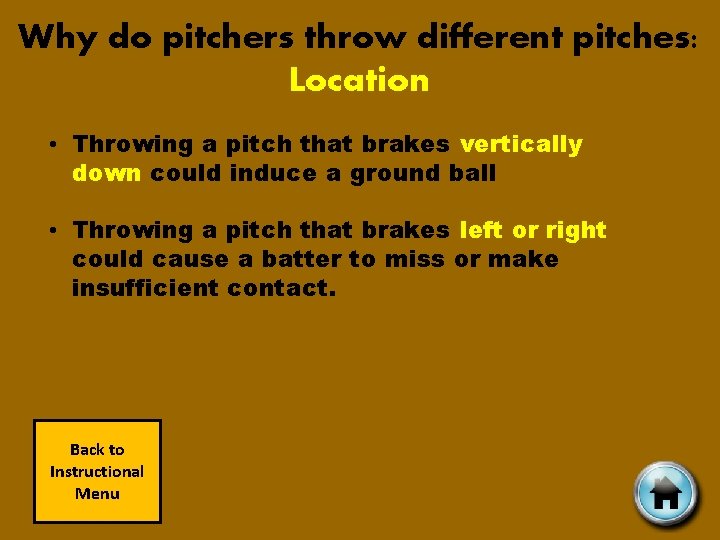 Why do pitchers throw different pitches: Location

• Throwing a pitch that brakes vertically down could induce a ground ball

• Throwing a pitch that brakes left or right could cause a batter to miss or make insufficient contact.

Back to Instructional Menu